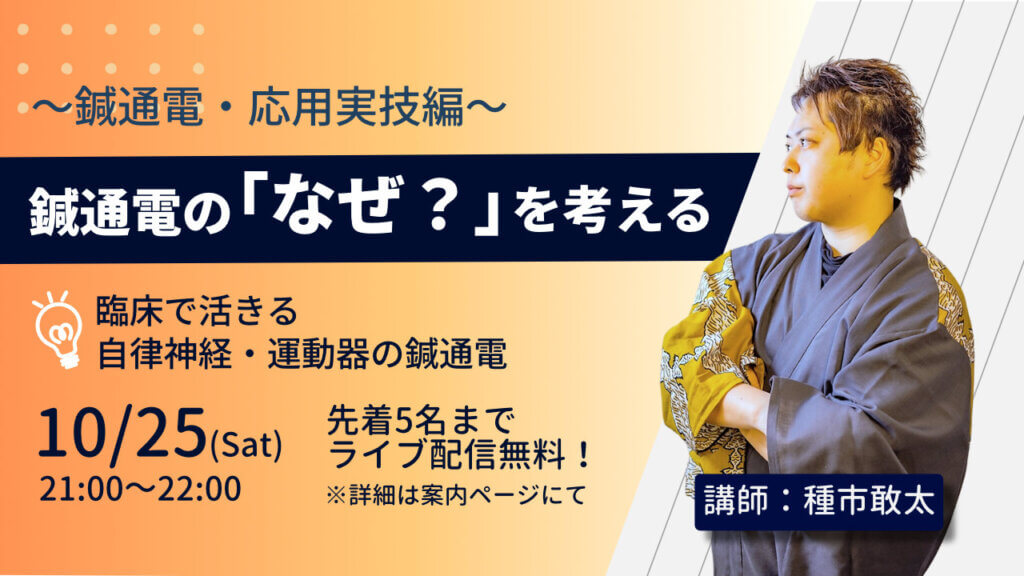 〜鍼通電・応用実技編〜

鍼通電の「なぜ？」を考える

臨床で活きる
自律神経・運動器の鍼通電

10/25(Sat)
21:00〜22:00

先着5名まで
ライブ配信無料！
※詳細は案内ページにて

講師：種市敢太